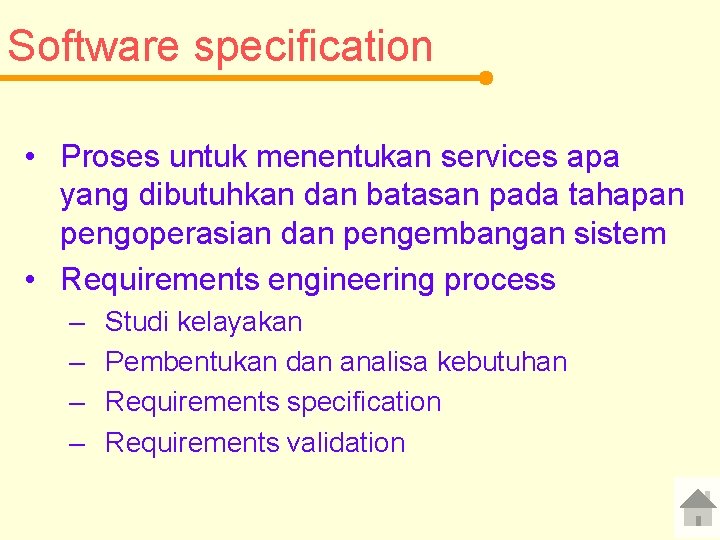 Software specification

• Proses untuk menentukan services apa yang dibutuhkan dan batasan pada tahapan pengoperasian dan pengembangan sistem
• Requirements engineering process
– Studi kelayakan
– Pembentukan dan analisa kebutuhan
– Requirements specification
– Requirements validation